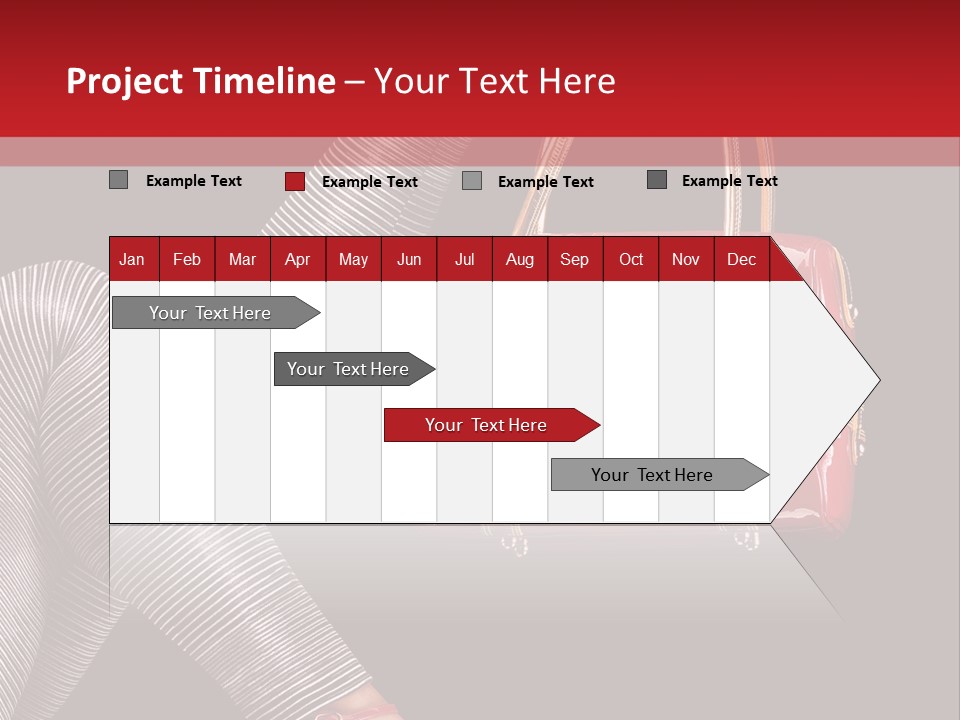 Project Timeline – Your Text Here

Example Text Example Text Example Text Example Text

| Jan | Feb | Mar | Apr | May | Jun | Jul | Aug | Sep | Oct | Nov | Dec |
|---|---|---|---|---|---|---|---|---|---|---|---|

Your Text Here

Your Text Here

Your Text Here

Your Text Here